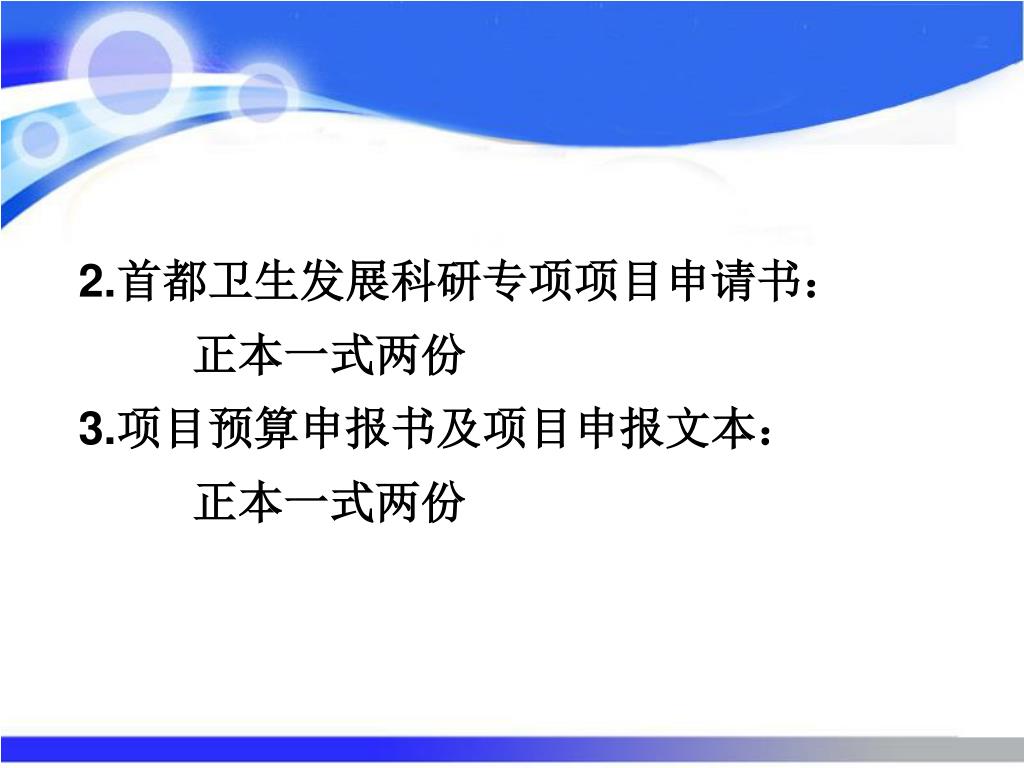 2.首都卫生发展科研专项项目申请书：

正本一式两份

3.项目预算申报书及项目申报文本：

正本一式两份